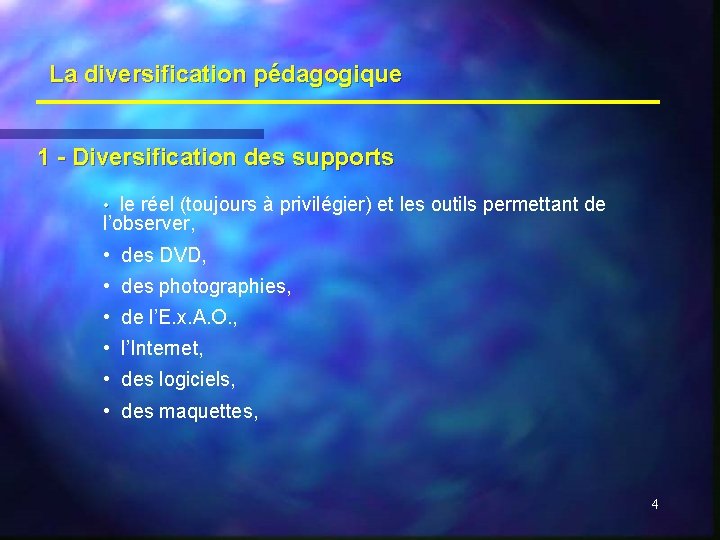 La diversification pédagogique

1 - Diversification des supports

• le réel (toujours à privilégier) et les outils permettant de l'observer,

• des DVD,

• des photographies,

• de l'E.x.A.O.,

• l'Internet,

• des logiciels,

• des maquettes,

4